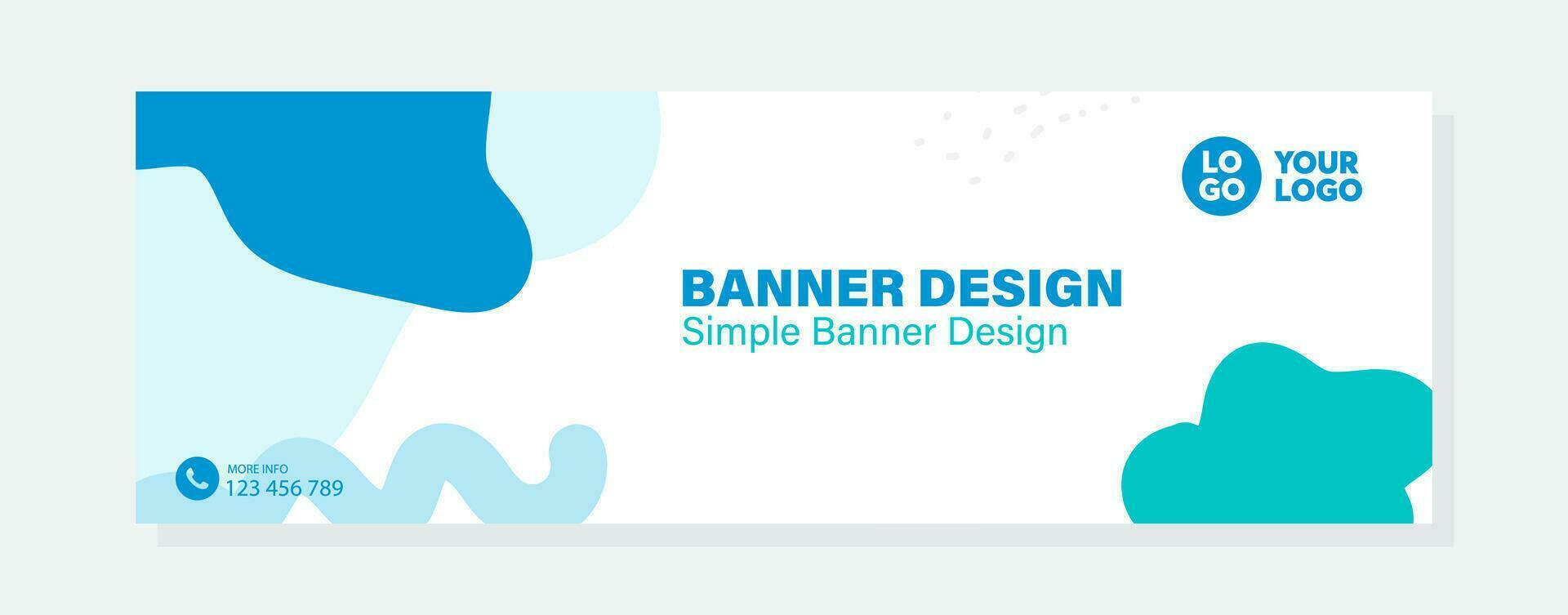 LO
GO

YOUR
LOGO

BANNER DESIGN
Simple Banner Design

MORE INFO
123 456 789